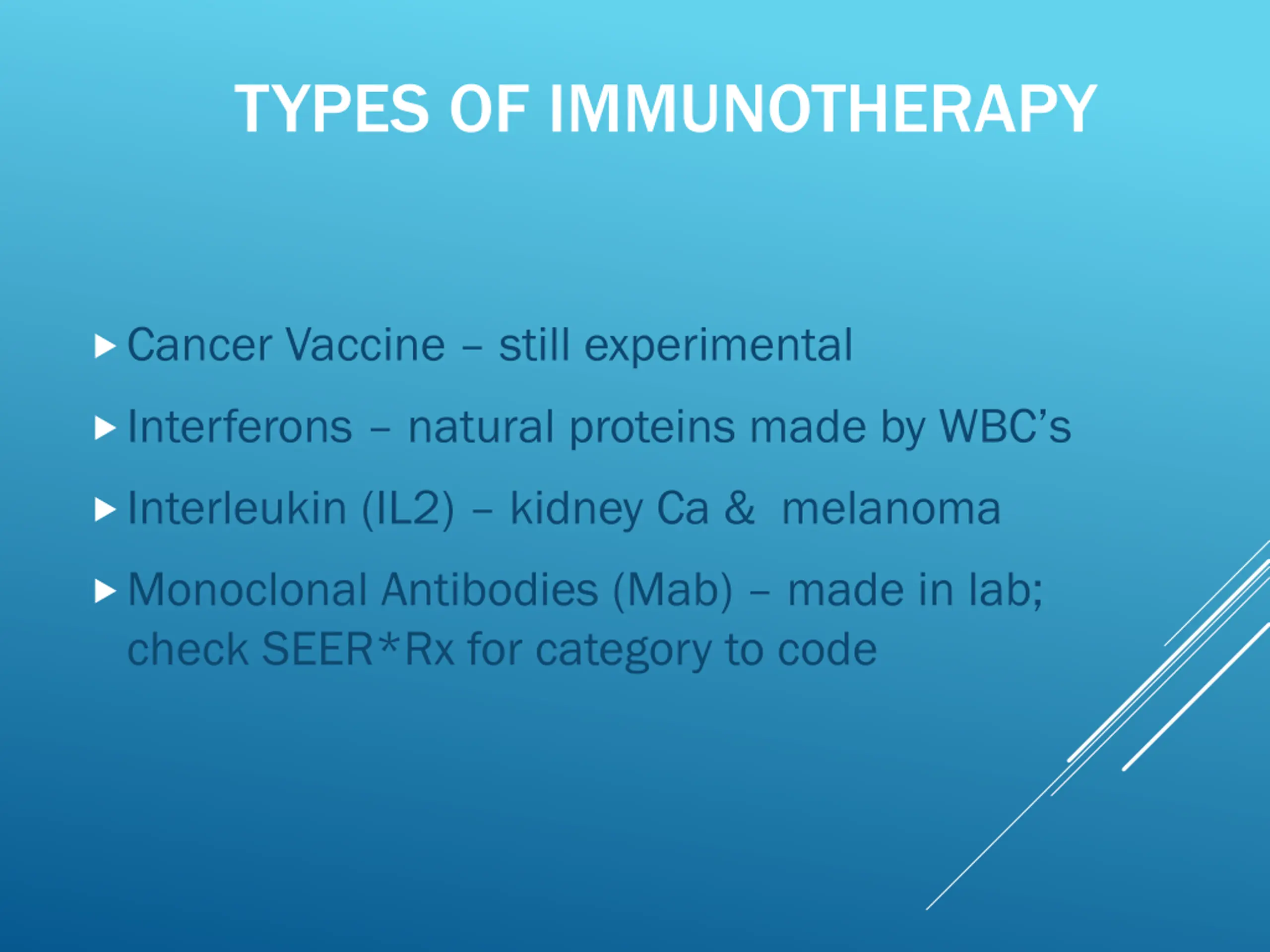 TYPES OF IMMUNOTHERAPY

▶ Cancer Vaccine – still experimental

▶ Interferons – natural proteins made by WBC's

▶ Interleukin (IL2) – kidney Ca & melanoma

▶ Monoclonal Antibodies (Mab) – made in lab; check SEER*Rx for category to code